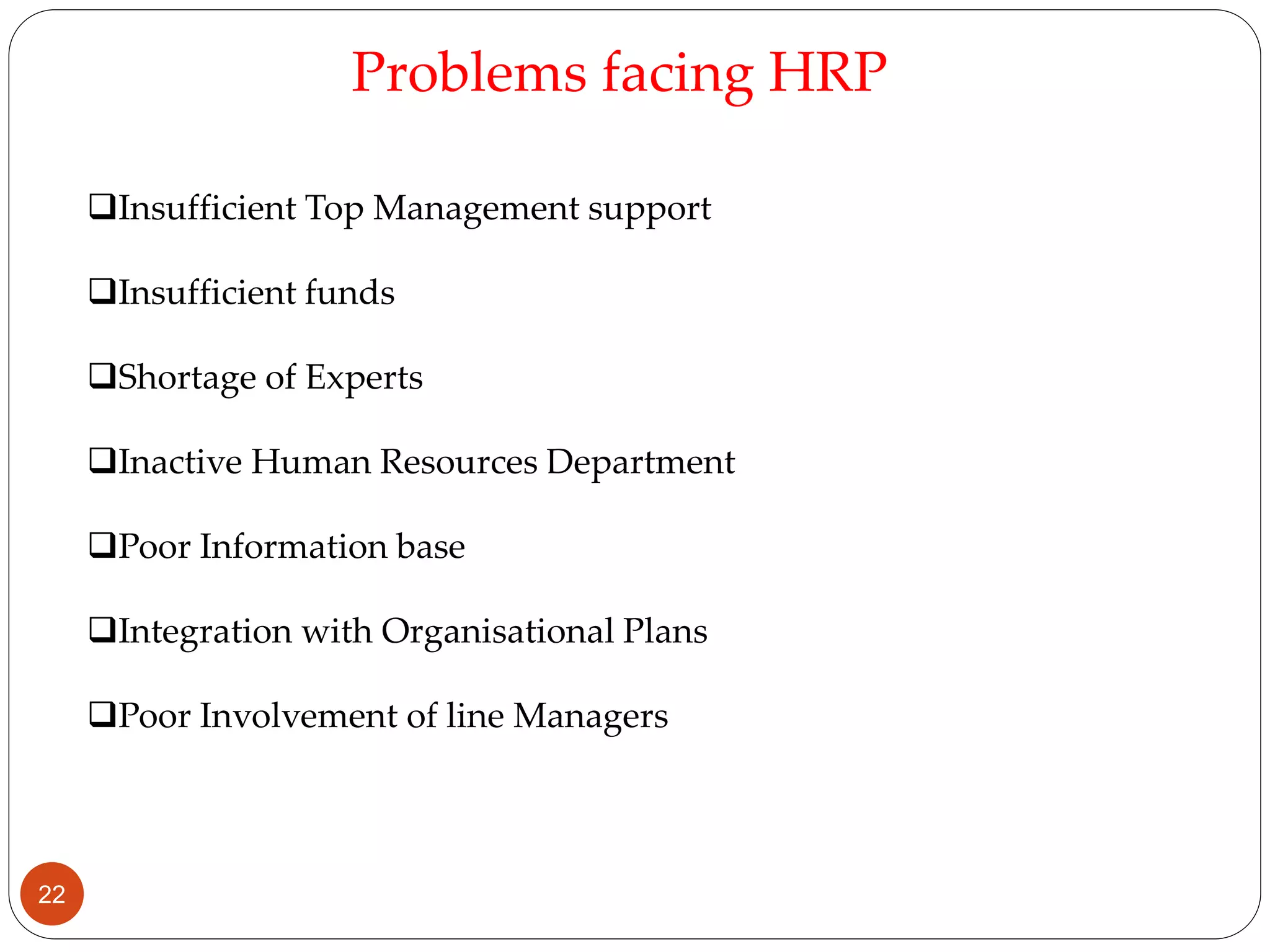 Problems facing HRP

❑Insufficient Top Management support

❑Insufficient funds

❑Shortage of Experts

❑Inactive Human Resources Department

❑Poor Information base

❑Integration with Organisational Plans

❑Poor Involvement of line Managers

22